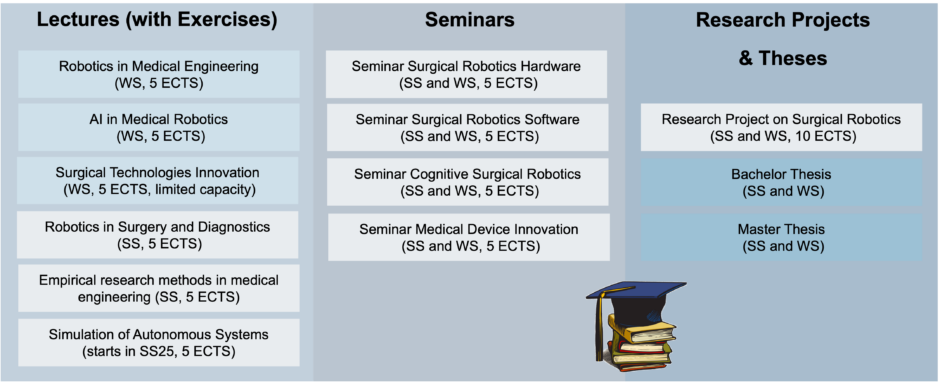 Lectures (with Exercises)

Robotics in Medical Engineering
(WS, 5 ECTS)

AI in Medical Robotics
(WS, 5 ECTS)

Surgical Technologies Innovation
(WS, 5 ECTS, limited capacity)

Robotics in Surgery and Diagnostics
(SS, 5 ECTS)

Empirical research methods in medical engineering (SS, 5 ECTS)

Simulation of Autonomous Systems
(starts in SS25, 5 ECTS)

Seminars

Seminar Surgical Robotics Hardware
(SS and WS, 5 ECTS)

Seminar Surgical Robotics Software
(SS and WS, 5 ECTS)

Seminar Cognitive Surgical Robotics
(SS and WS, 5 ECTS)

Seminar Medical Device Innovation
(SS and WS, 5 ECTS)

Research Projects
& Theses

Research Project on Surgical Robotics
(SS and WS, 10 ECTS)

Bachelor Thesis
(SS and WS)

Master Thesis
(SS and WS)